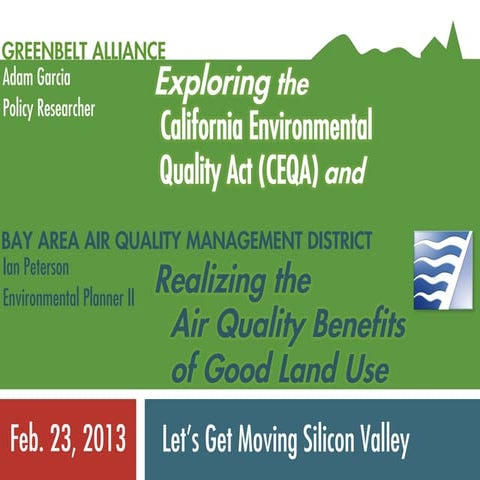 GREENBELT ALLIANCE
Adam Garcia
Policy Researcher

Exploring the California Environmental Quality Act (CEQA) and

BAY AREA AIR QUALITY MANAGEMENT DISTRICT
Ian Peterson
Environmental Planner II

Realizing the Air Quality Benefits of Good Land Use

Feb. 23, 2013

Let's Get Moving Silicon Valley